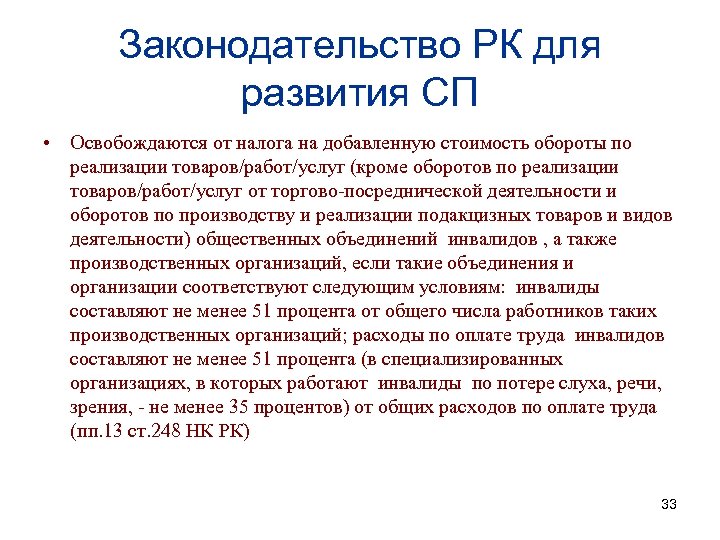 Законодательство РК для развития СП

• Освобождаются от налога на добавленную стоимость обороты по реализации товаров/работ/услуг (кроме оборотов по реализации товаров/работ/услуг от торгово-посреднической деятельности и оборотов по производству и реализации подакцизных товаров и видов деятельности) общественных объединений инвалидов , а также производственных организаций, если такие объединения и организации соответствуют следующим условиям: инвалиды составляют не менее 51 процента от общего числа работников таких производственных организаций; расходы по оплате труда инвалидов составляют не менее 51 процента (в специализированных организациях, в которых работают инвалиды по потере слуха, речи, зрения, - не менее 35 процентов) от общих расходов по оплате труда (пп.13 ст.248 НК РК)

33